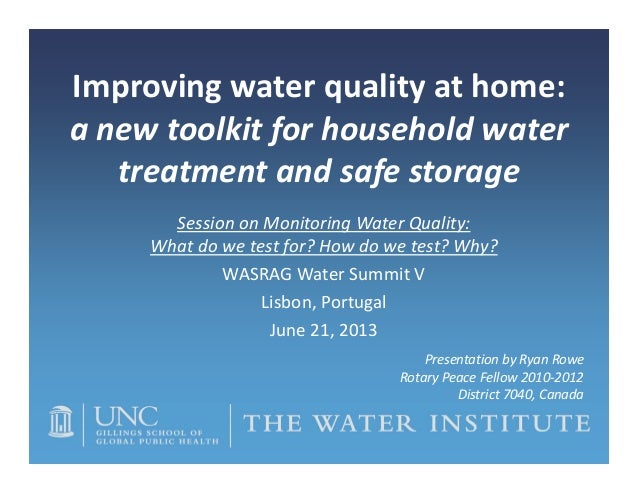 Improving water quality at home:
a new toolkit for household water treatment and safe storage

Session on Monitoring Water Quality:
What do we test for? How do we test? Why?

WASRAG Water Summit V

Lisbon, Portugal

June 21, 2013

Presentation by Ryan Rowe
Rotary Peace Fellow 2010-2012
District 7040, Canada

UNC
GILLINGS SCHOOL OF
GLOBAL PUBLIC HEALTH

THE WATER INSTITUTE